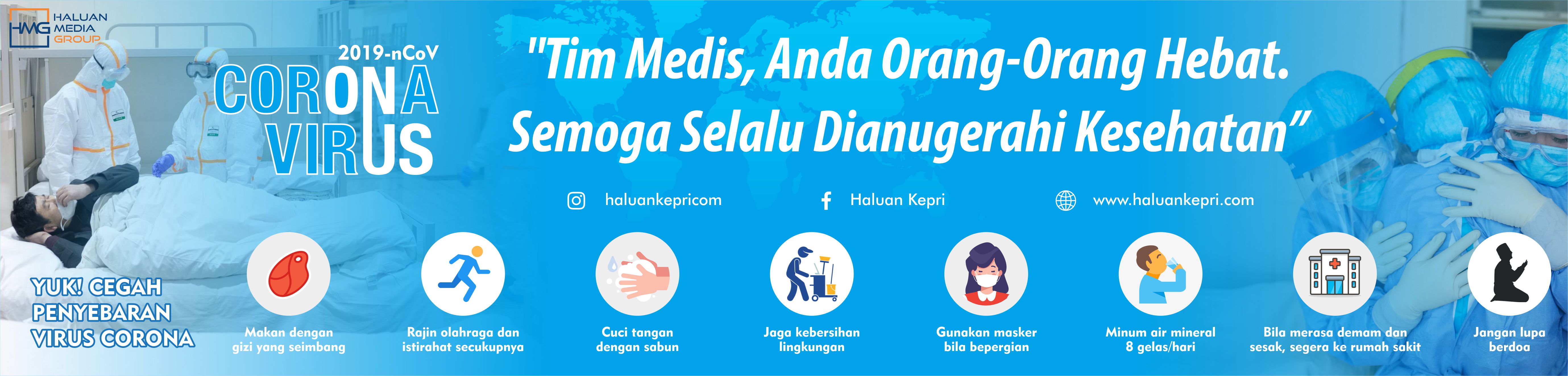 HMG HALUAN MEDIA GROUP

2019-nCoV
CORONA VIRUS

"Tim Medis, Anda Orang-Orang Hebat. Semoga Selalu Dianugerahi Kesehatan"

haluankepricom
Haluan Kepri
www.haluankepri.com

YUK! CEGAH PENYEBARAN VIRUS CORONA

Makan dengan gizi yang seimbang

Rajin olahraga dan istirahat secukupnya

Cuci tangan dengan sabun

Jaga kebersihan lingkungan

Gunakan masker bila bepergian

Minum air mineral 8 gelas/hari

Bila merasa demam dan sesak, segera ke rumah sakit

Jangan lupa berdoa